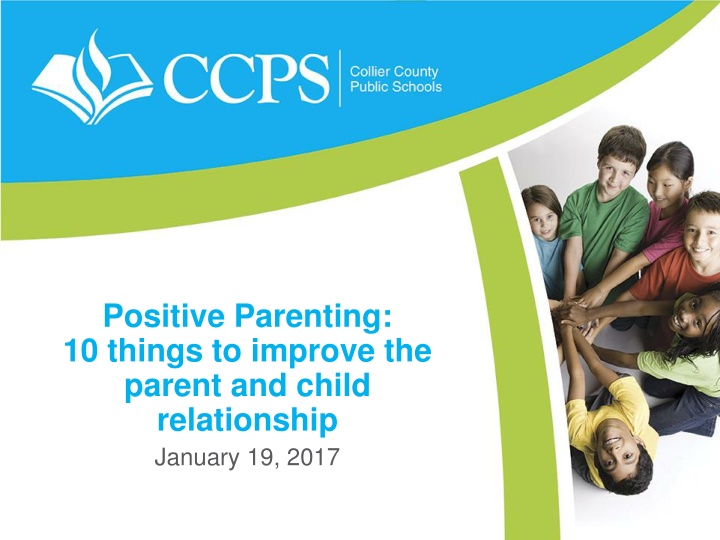 CCPS

Collier County
Public Schools

Positive Parenting:
10 things to improve the parent and child relationship

January 19, 2017